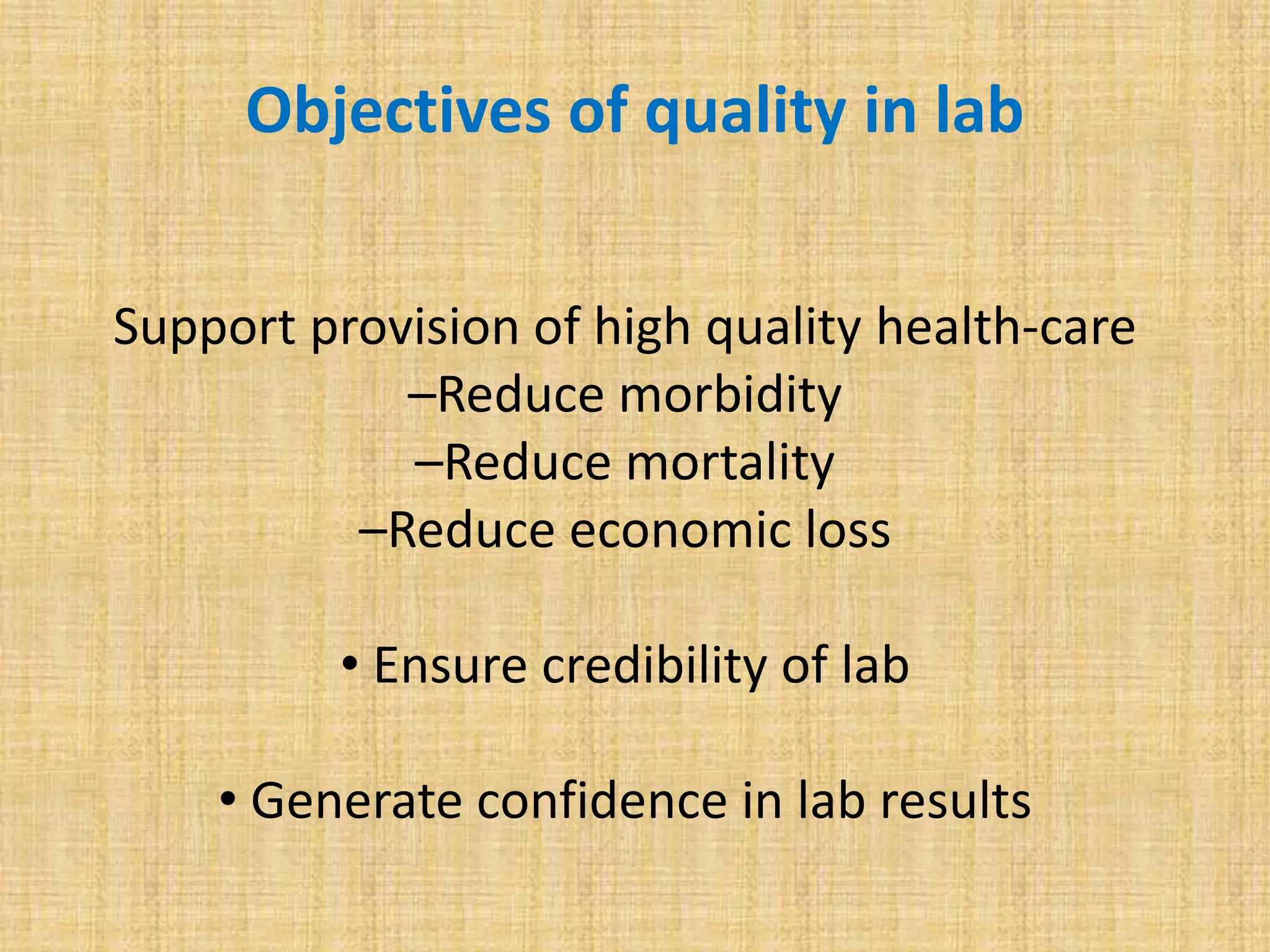 Objectives of quality in lab

Support provision of high quality health-care
–Reduce morbidity
–Reduce mortality
–Reduce economic loss

• Ensure credibility of lab

• Generate confidence in lab results